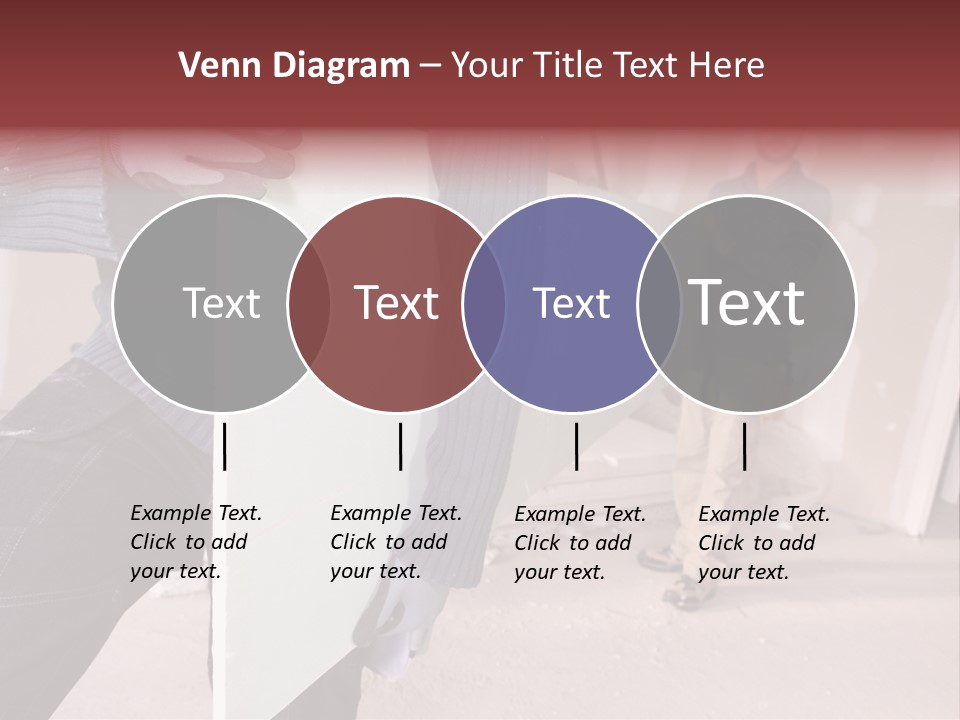 Venn Diagram – Your Title Text Here

Text

Text

Text

Text

Example Text. Click to add your text.

Example Text. Click to add your text.

Example Text. Click to add your text.

Example Text. Click to add your text.